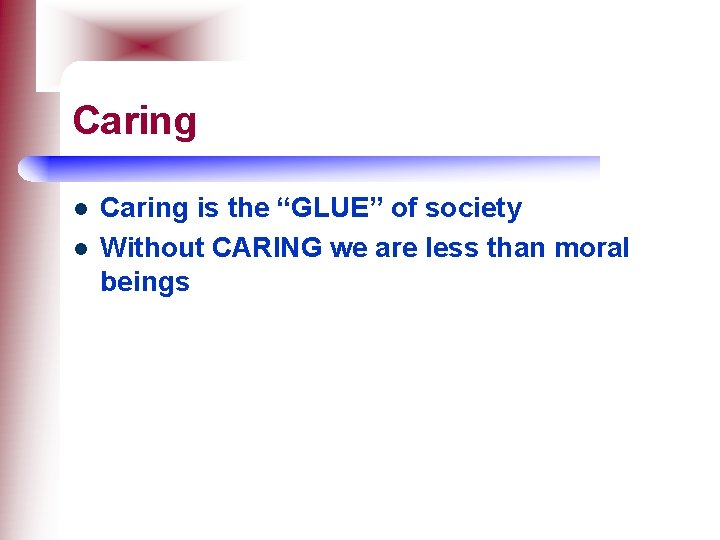 Caring

- Caring is the “GLUE” of society
- Without CARING we are less than moral beings